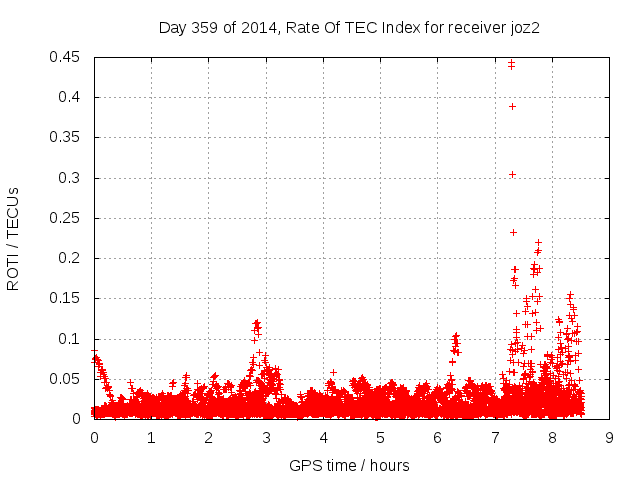 Day 359 of 2014, Rate Of TEC Index for receiver joz2

ROTI / TECUs

0.45
0.4
0.35
0.3
0.25
0.2
0.15
0.1
0.05
0

0 1 2 3 4 5 6 7 8 9

GPS time / hours